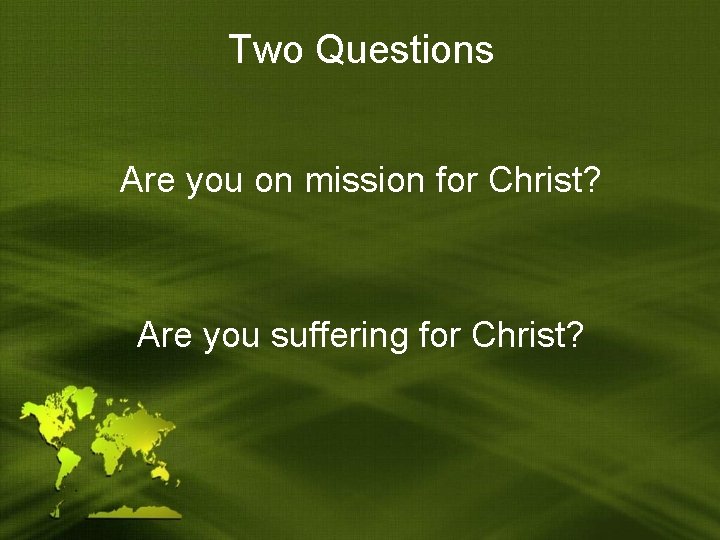 Two Questions

Are you on mission for Christ?

Are you suffering for Christ?